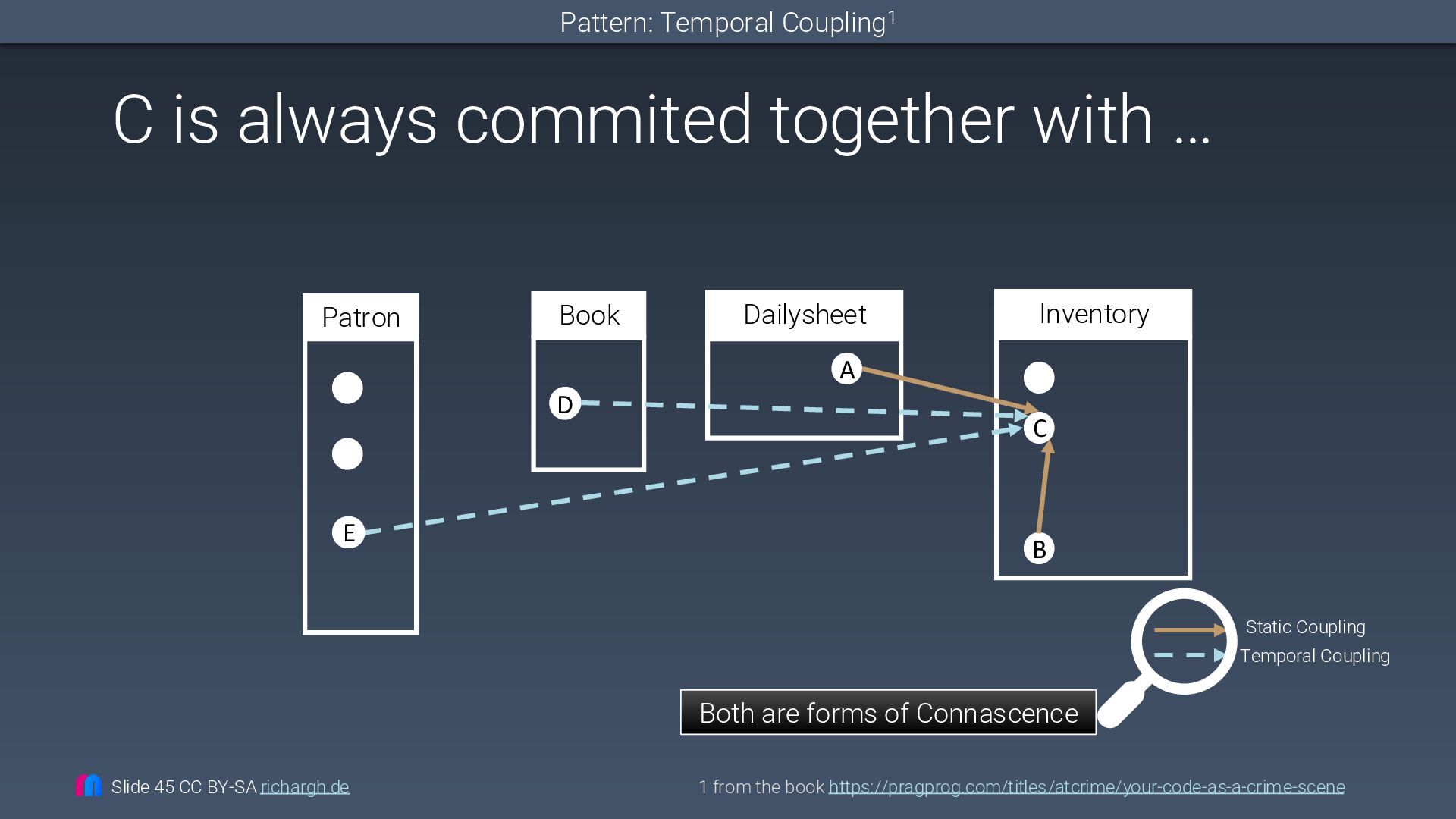 Pattern: Temporal Coupling$^1$

C is always commited together with …

Patron

E

Book

D

Dailysheet

A

Inventory

C

B

Static Coupling

Temporal Coupling

Both are forms of Connascence

Slide 45 CC BY-SA richargh.de

1 from the book https://pragprog.com/titles/atcrime/your-code-as-a-crime-scene